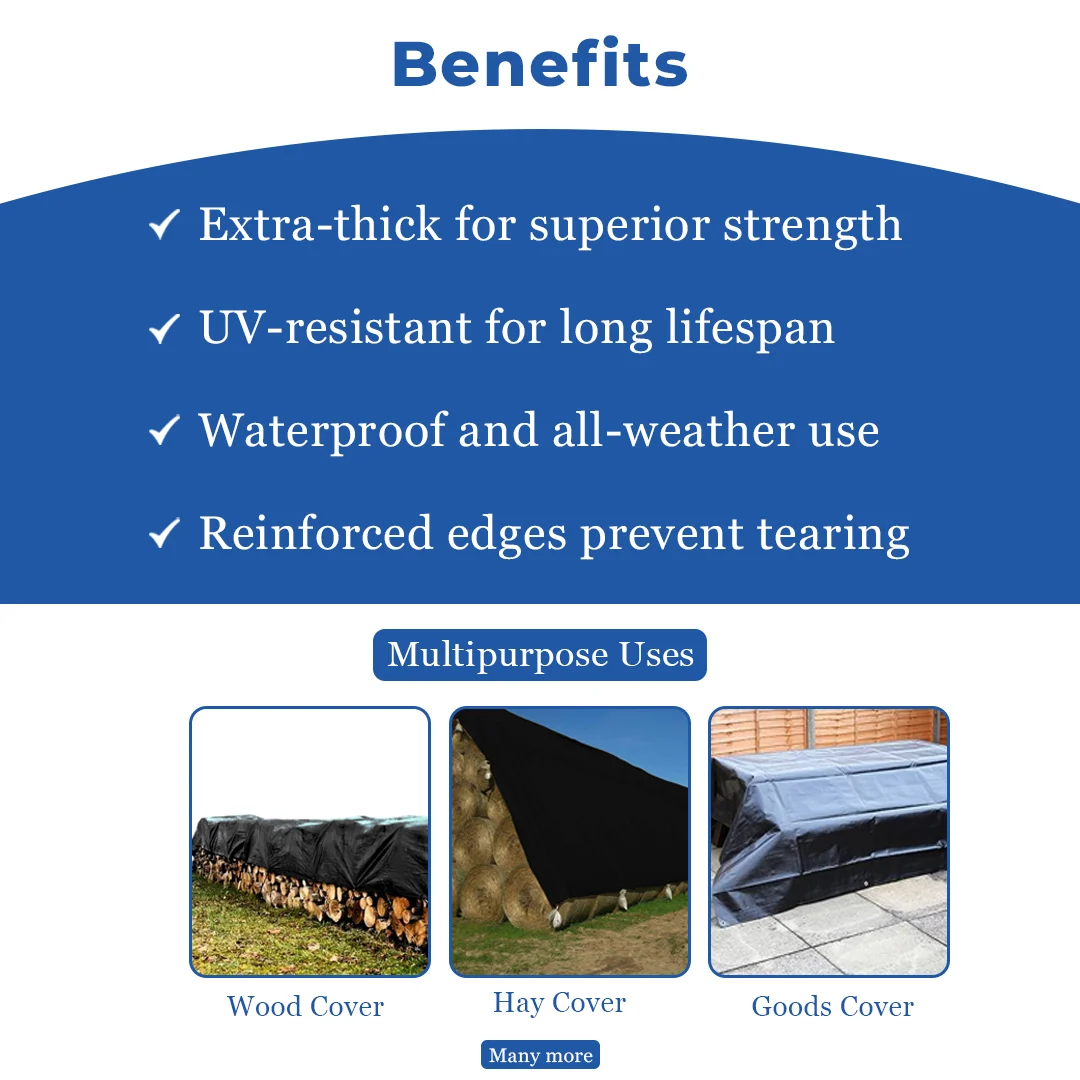 Benefits

✓ Extra-thick for superior strength

✓ UV-resistant for long lifespan

✓ Waterproof and all-weather use

✓ Reinforced edges prevent tearing

Multipurpose Uses

Wood Cover

Hay Cover

Goods Cover

Many more